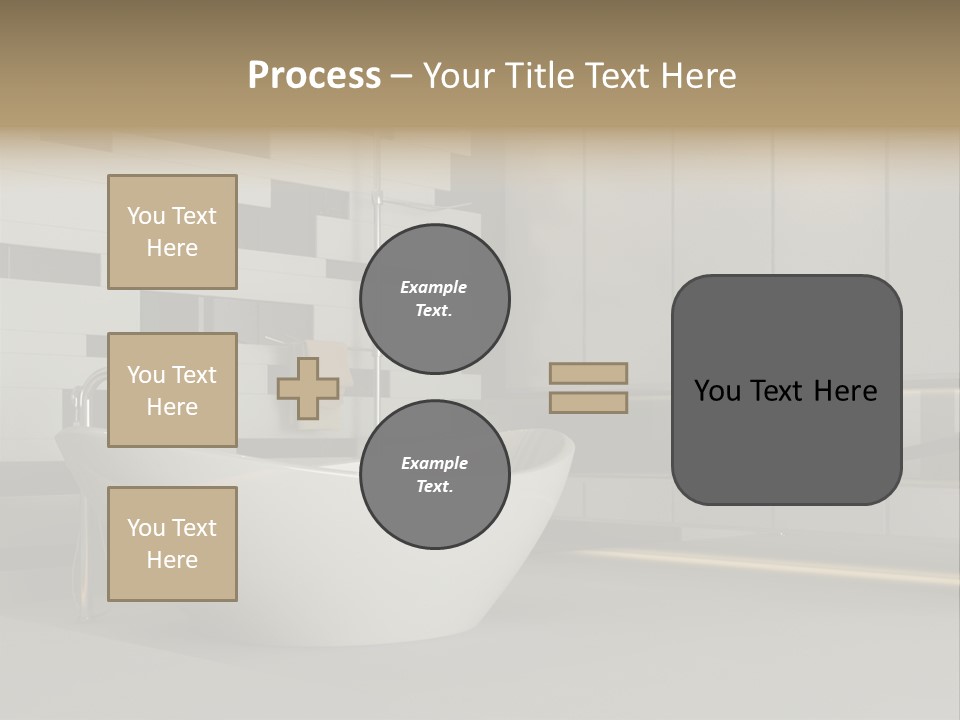 Process – Your Title Text Here

You Text Here

You Text Here

You Text Here

Example Text.

Example Text.

You Text Here